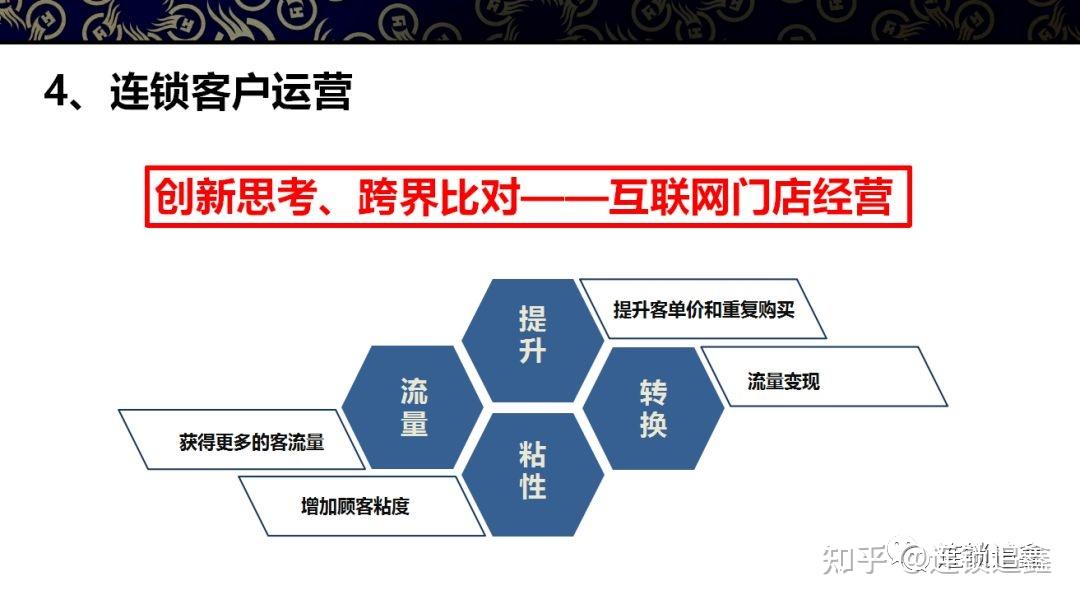 4、连锁客户运营

创新思考、跨界比对——互联网门店经营

提升

提升客单价和重复购买

流量

转换

流量变现

获得更多的客流量

粘性

增加顾客粘度

知乎 @连锁追鑫